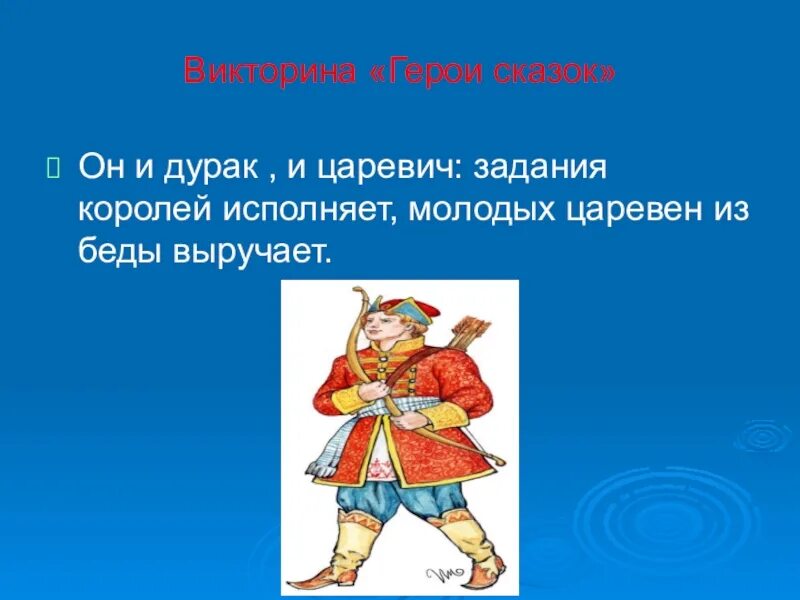 Викторина «Герои сказок»

Он и дурак , и царевич: задания королей исполняет, молодых царевен из беды выручает.